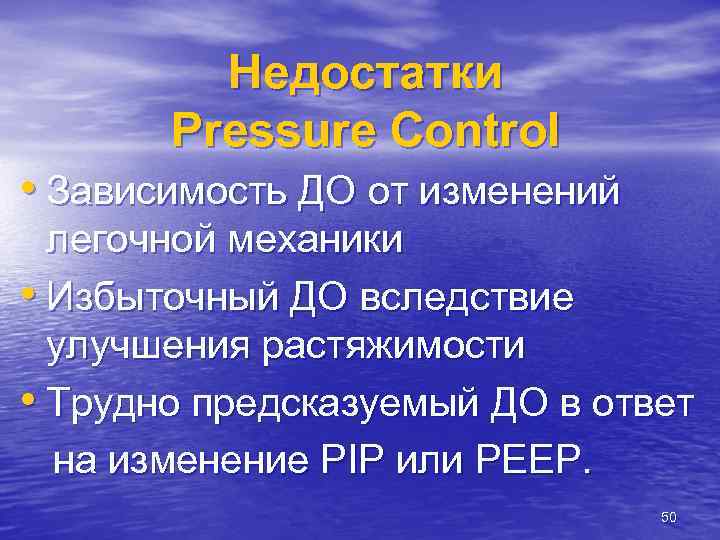 Недостатки
Pressure Control

• Зависимость ДО от изменений легочной механики
• Избыточный ДО вследствие улучшения растяжимости
• Трудно предсказуемый ДО в ответ на изменение PIP или PEEP.

50